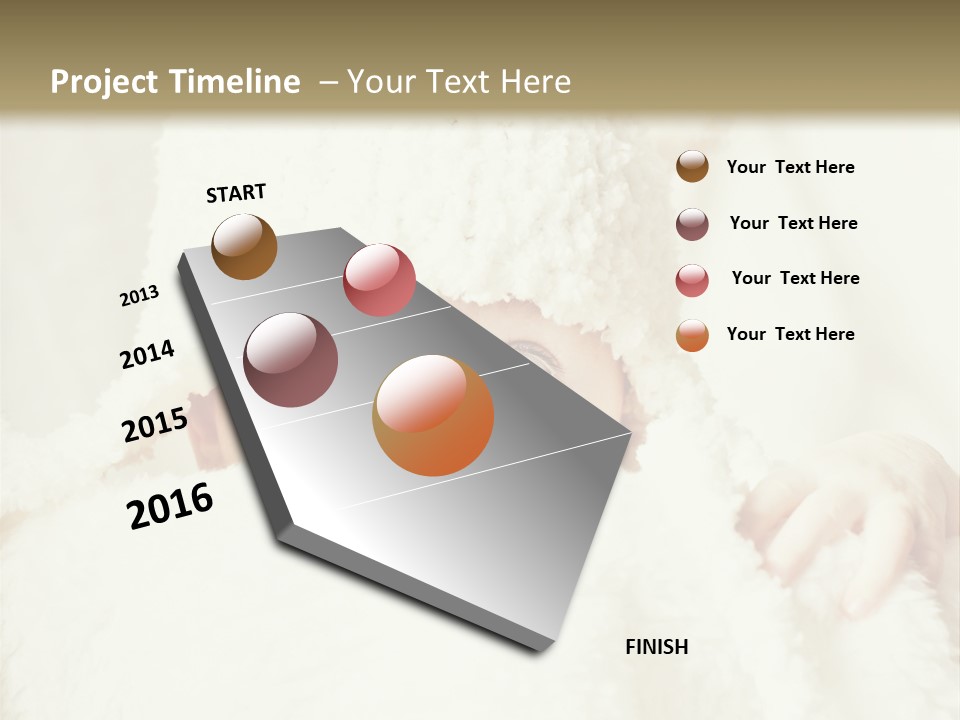 Project Timeline – Your Text Here

START

2013

2014

2015

2016

FINISH

Your Text Here

Your Text Here

Your Text Here

Your Text Here